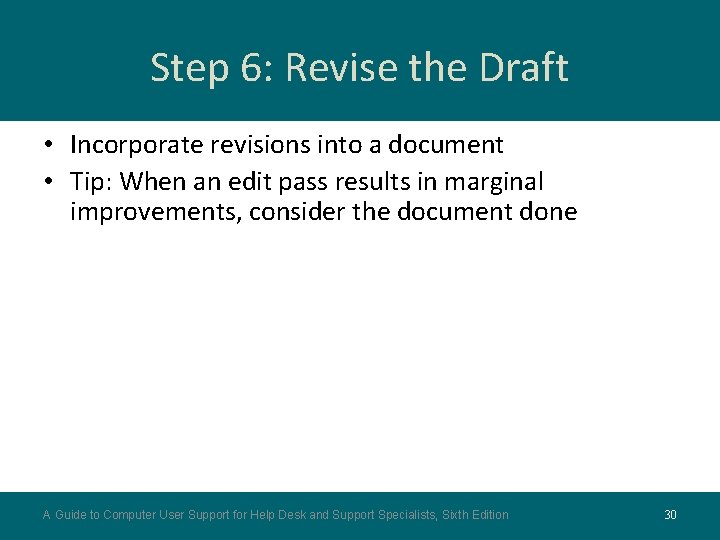 Step 6: Revise the Draft

• Incorporate revisions into a document
• Tip: When an edit pass results in marginal improvements, consider the document done

A Guide to Computer User Support for Help Desk and Support Specialists, Sixth Edition

30